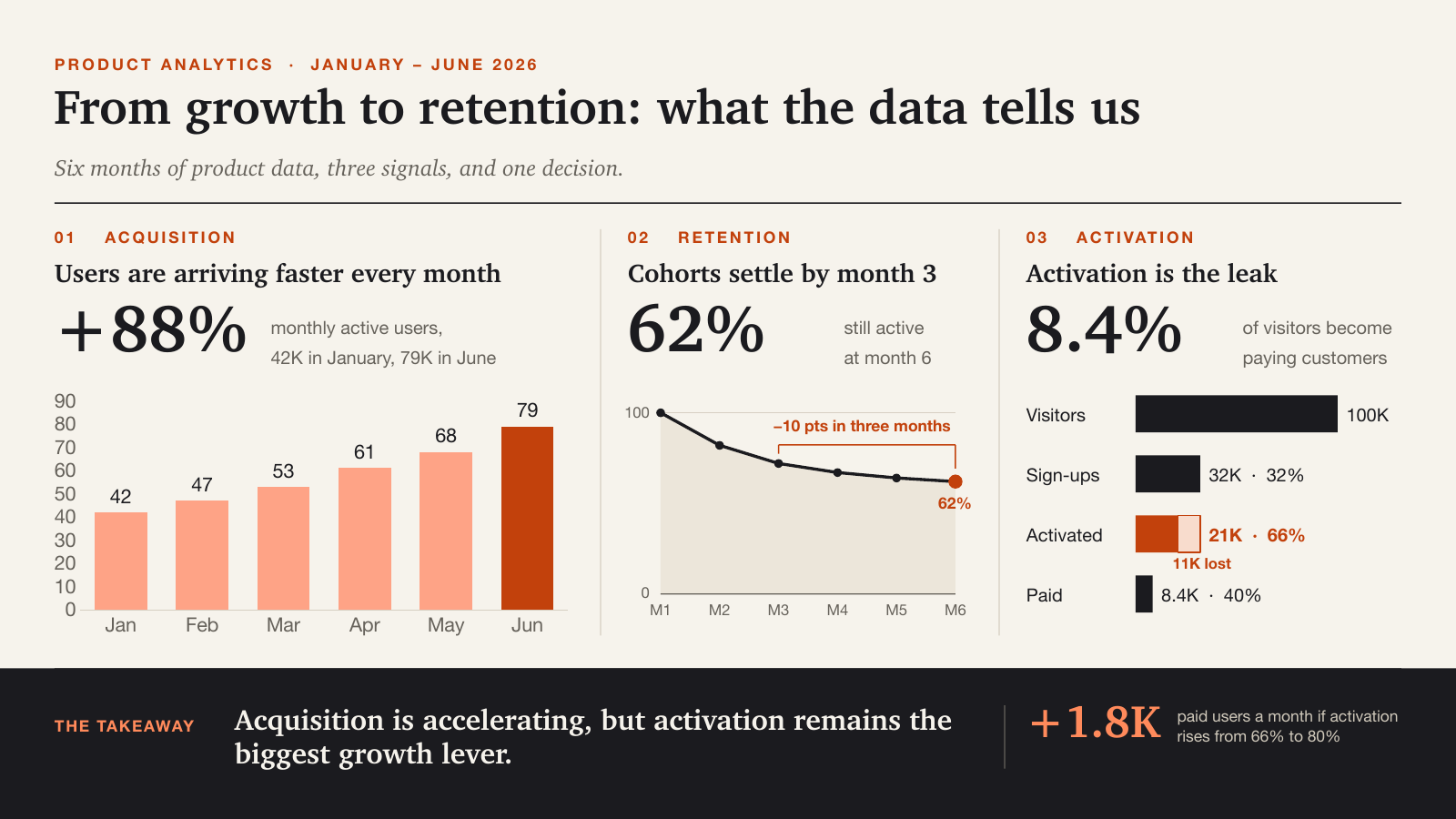 PRODUCT ANALYTICS · JANUARY – JUNE 2026

From growth to retention: what the data tells us

Six months of product data, three signals, and one decision.

01 ACQUISITION

Users are arriving faster every month

+88%

monthly active users, 42K in January, 79K in June

90
80
70
60
50
40
30
20
10
0

42 47 53 61 68 79

Jan Feb Mar Apr May Jun

02 RETENTION

Cohorts settle by month 3

62%

still active at month 6

100

0

–10 pts in three months

62%

M1 M2 M3 M4 M5 M6

03 ACTIVATION

Activation is the leak

8.4%

of visitors become paying customers

Visitors 100K

Sign-ups 32K · 32%

Activated 21K · 66%

11K lost

Paid 8.4K · 40%

THE TAKEAWAY

Acquisition is accelerating, but activation remains the biggest growth lever.

+1.8K

paid users a month if activation rises from 66% to 80%